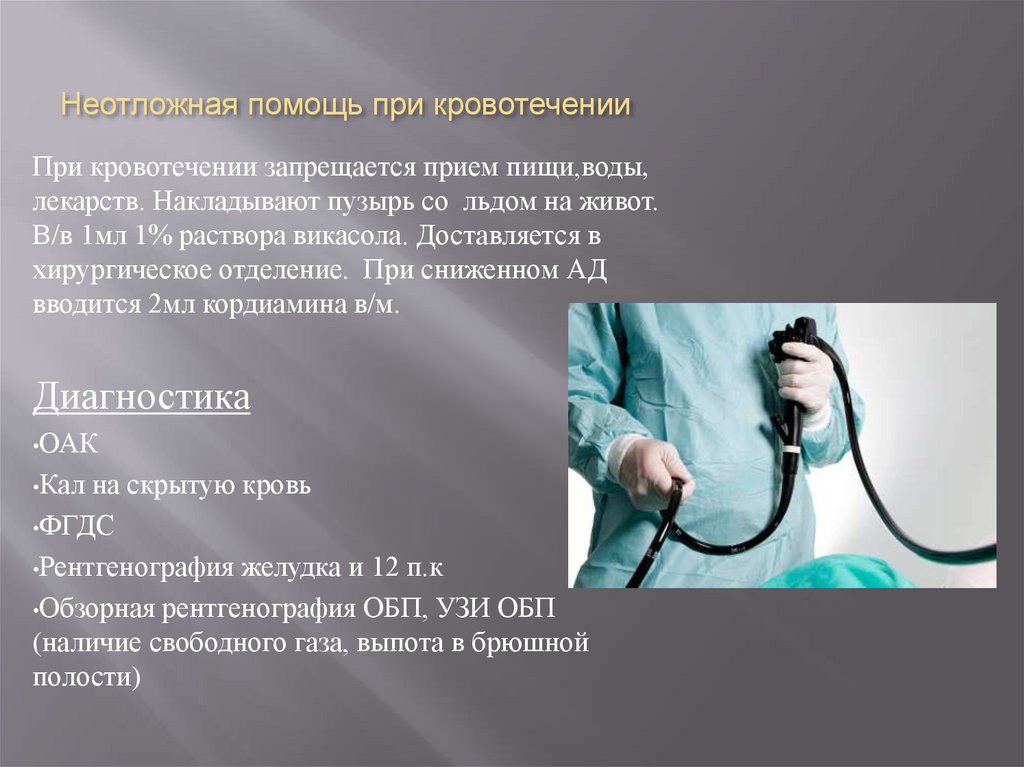 Неотложная помощь при кровотечении

При кровотечении запрещается прием пищи,воды, лекарств. Накладывают пузырь со  льдом на живот. В/в 1мл 1% раствора викасола. Доставляется в хирургическое отделение.  При сниженном АД вводится 2мл кордиамина в/м.

Диагностика

•ОАК

•Кал на скрытую кровь

•ФГДС

•Рентгенография желудка и 12 п.к

•Обзорная рентгенография ОБП, УЗИ ОБП (наличие свободного газа, выпота в брюшной полости)